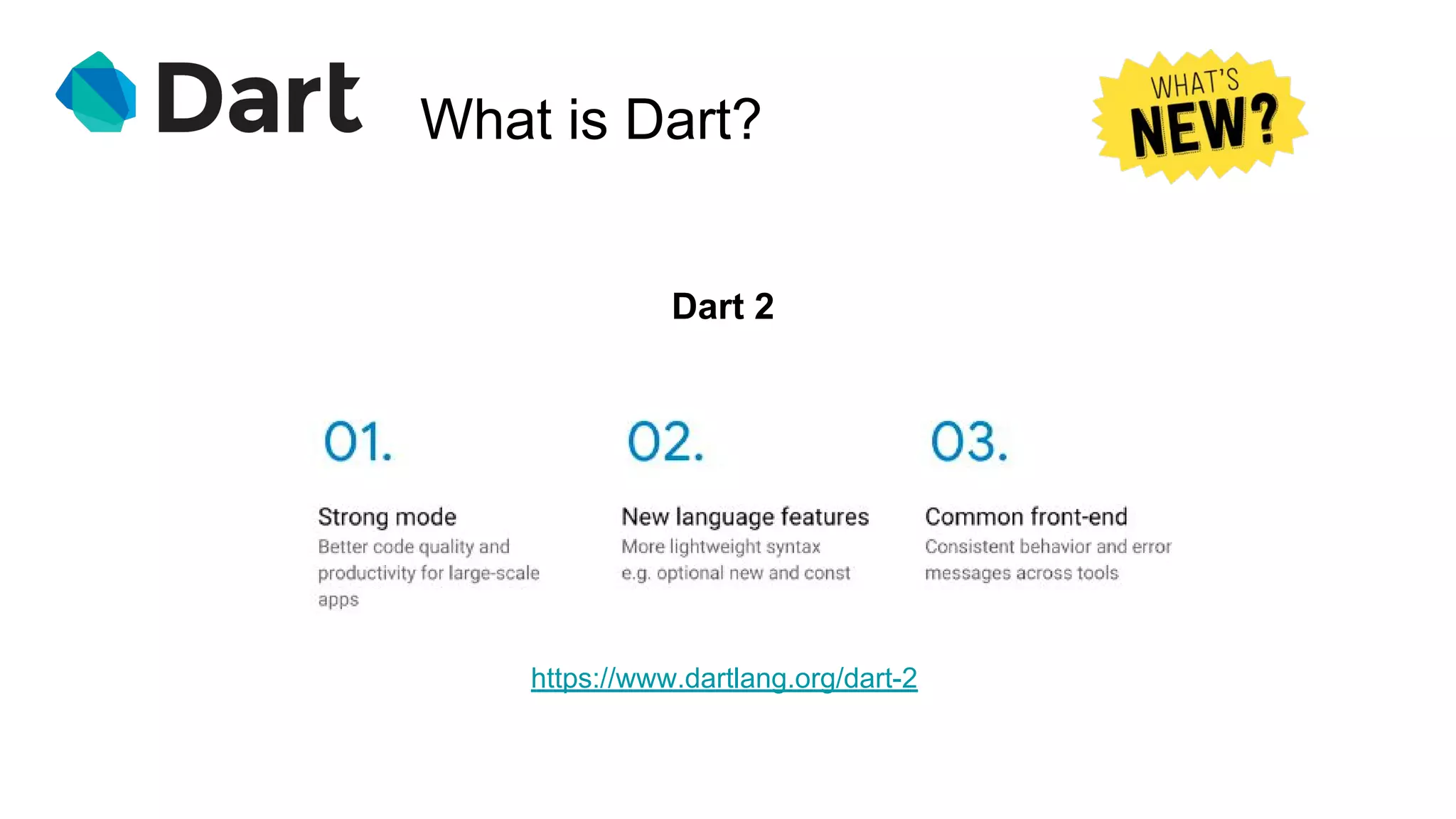 Dart What is Dart?

WHAT'S NEW?

Dart 2

01.

Strong mode
Better code quality and productivity for large-scale apps

02.

New language features
More lightweight syntax
e.g. optional new and const

03.

Common front-end
Consistent behavior and error messages across tools

https://www.dartlang.org/dart-2